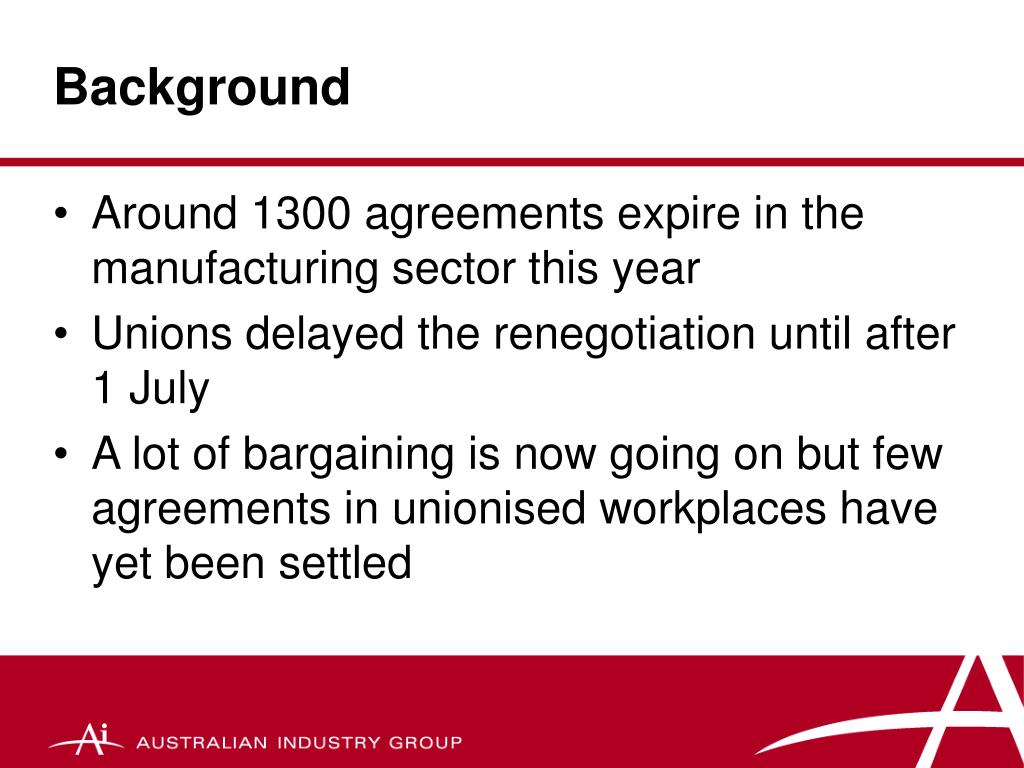 Background

• Around 1300 agreements expire in the manufacturing sector this year
• Unions delayed the renegotiation until after 1 July
• A lot of bargaining is now going on but few agreements in unionised workplaces have yet been settled

Ai AUSTRALIAN INDUSTRY GROUP